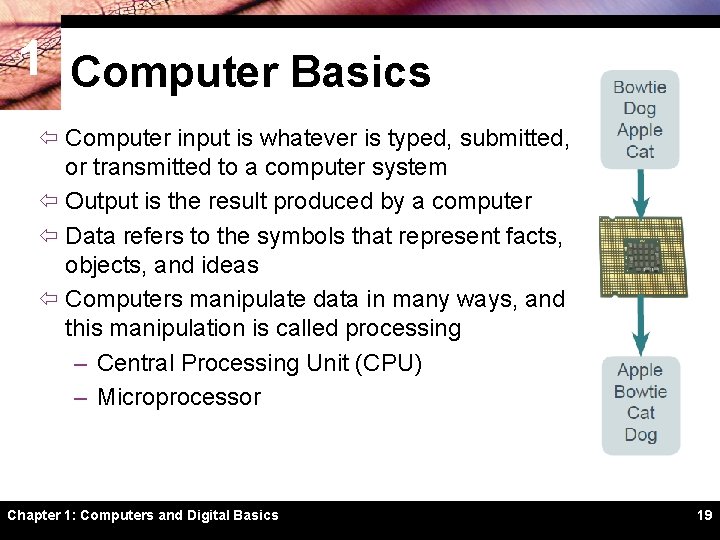 1

Computer Basics

⇦ Computer input is whatever is typed, submitted, or transmitted to a computer system

⇦ Output is the result produced by a computer

⇦ Data refers to the symbols that represent facts, objects, and ideas

⇦ Computers manipulate data in many ways, and this manipulation is called processing

– Central Processing Unit (CPU)

– Microprocessor

Bowtie
Dog
Apple
Cat

Apple
Bowtie
Cat
Dog

Chapter 1: Computers and Digital Basics

19